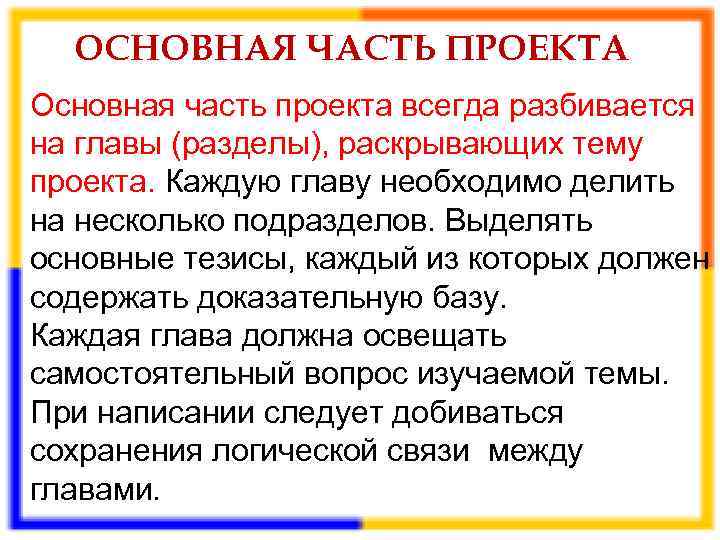 ОСНОВНАЯ ЧАСТЬ ПРОЕКТА

Основная часть проекта всегда разбивается на главы (разделы), раскрывающих тему проекта. Каждую главу необходимо делить на несколько подразделов. Выделять основные тезисы, каждый из которых должен содержать доказательную базу.
Каждая глава должна освещать самостоятельный вопрос изучаемой темы.
При написании следует добиваться сохранения логической связи между главами.